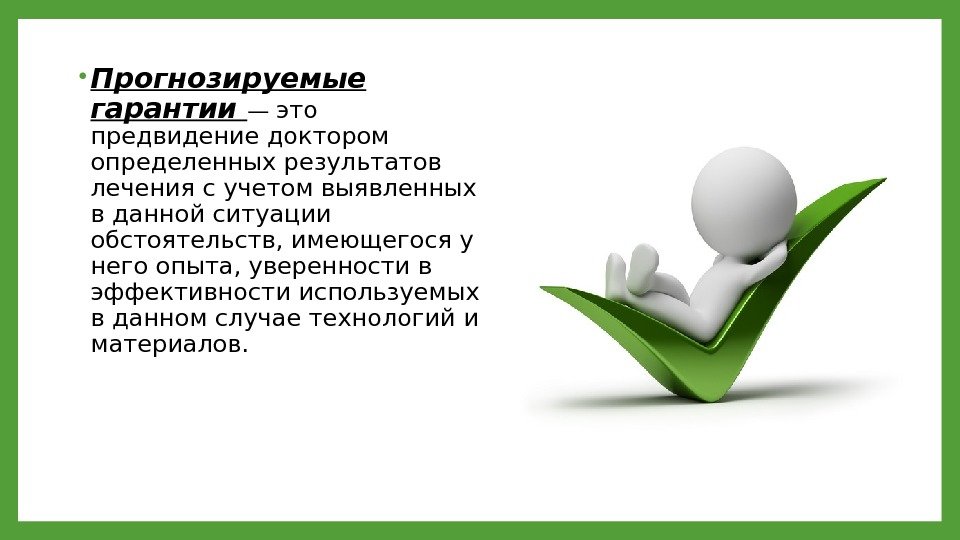 • Прогнозируемые гарантии — это предвидение доктором определенных результатов лечения с учетом выявленных в данной ситуации обстоятельств, имеющегося у него опыта, уверенности в эффективности используемых в данном случае технологий и материалов.